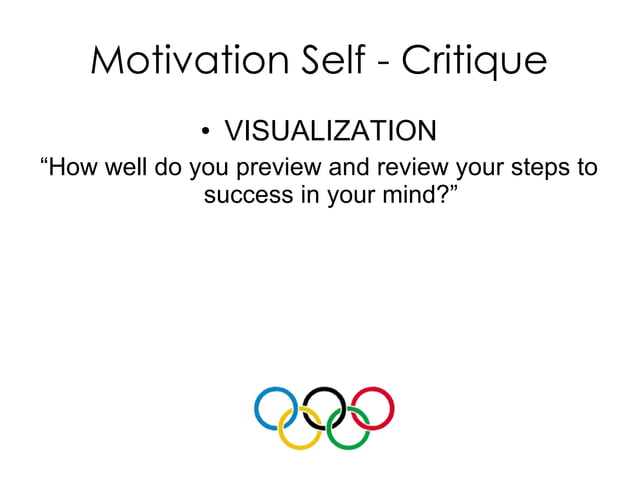 Motivation Self - Critique

• VISUALIZATION

“How well do you preview and review your steps to success in your mind?”